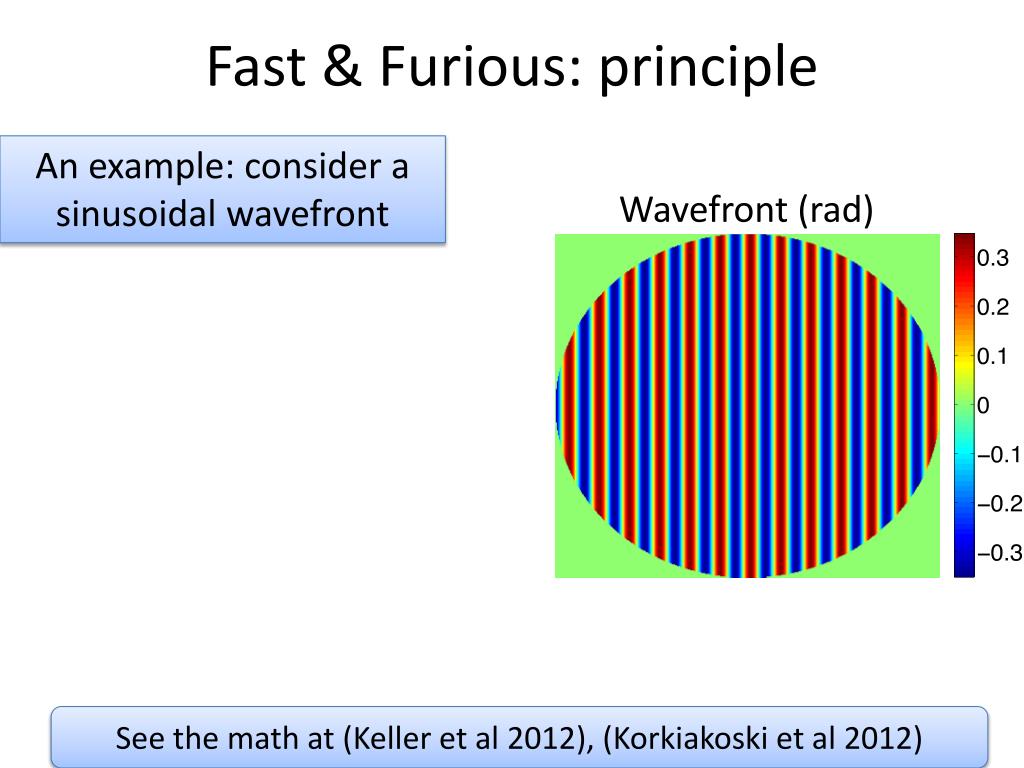 Fast & Furious: principle

An example: consider a sinusoidal wavefront

Wavefront (rad)

0.3
0.2
0.1
0
−0.1
−0.2
−0.3

See the math at (Keller et al 2012), (Korkiakoski et al 2012)